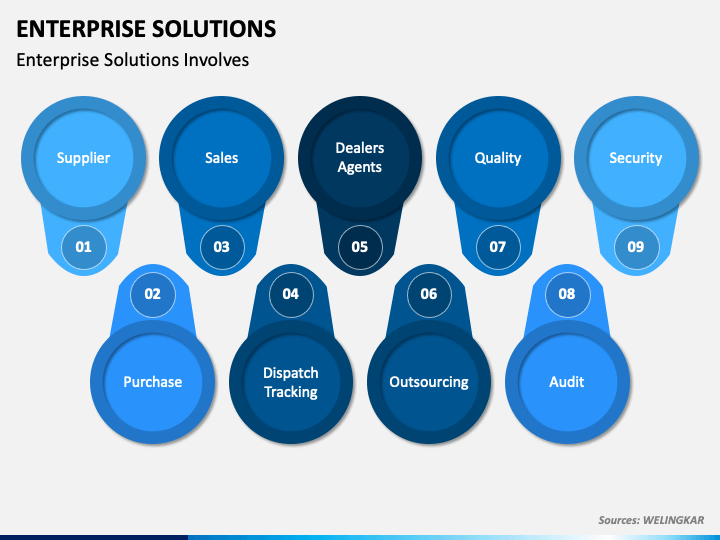 ENTERPRISE SOLUTIONS

Enterprise Solutions Involves

Supplier

01

Sales

03

Dealers Agents

05

Quality

07

Security

09

02

Purchase

04

Dispatch Tracking

06

Outsourcing

08

Audit

Sources: WELINGKAR